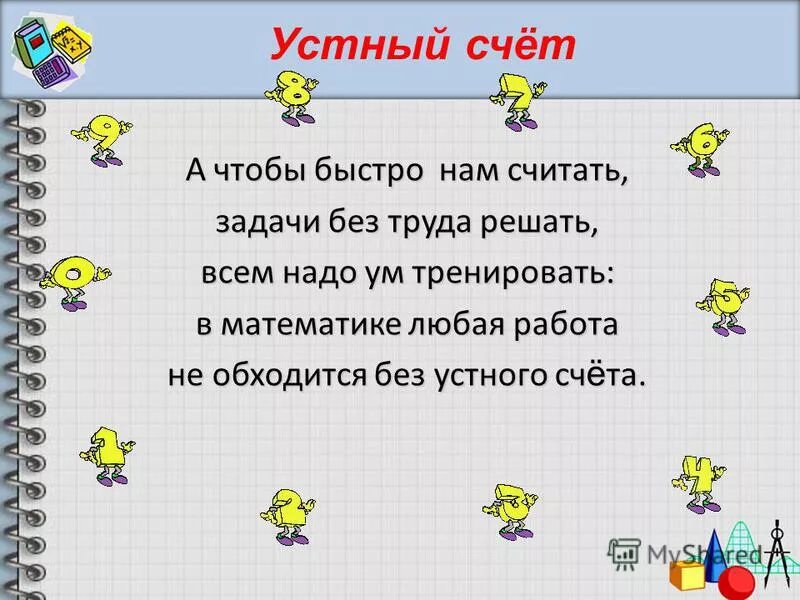 Устный счёт

А чтобы быстро нам считать,
задачи без труда решать,
всем надо ум тренировать:
в математике любая работа
не обходится без устного счёта.

MyShared